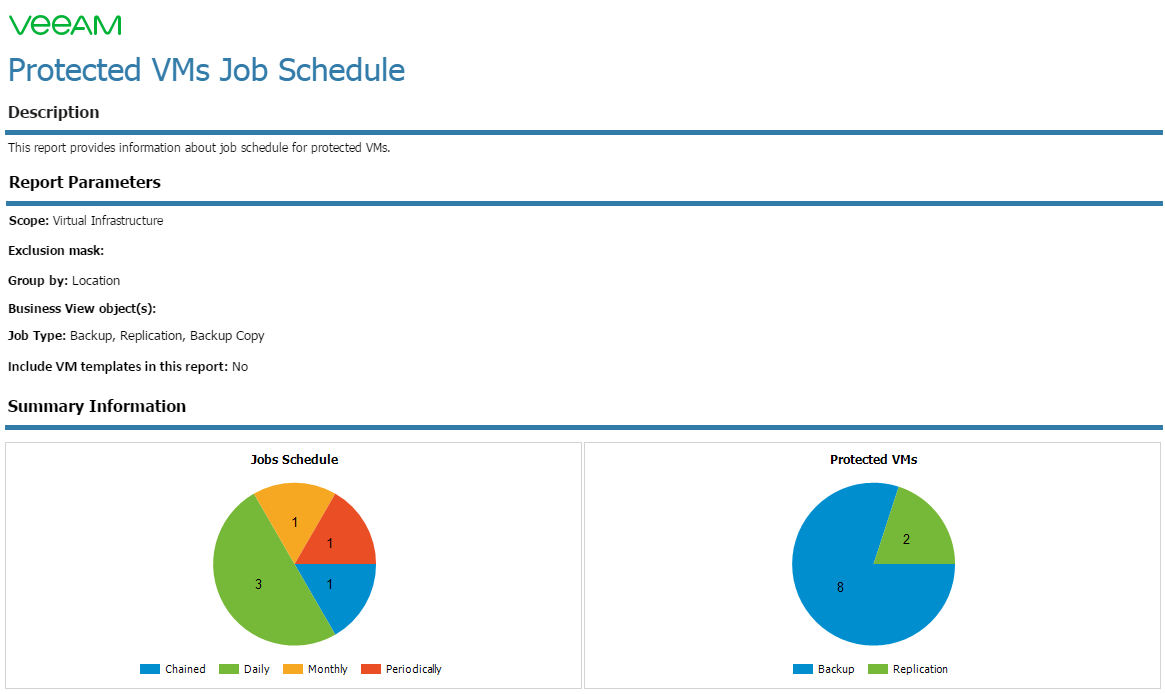 VEEAM

Protected VMs Job Schedule

Description

This report provides information about job schedule for protected VMs.

Report Parameters

Scope: Virtual Infrastructure

Exclusion mask:

Group by: Location

Business View object(s):

Job Type: Backup, Replication, Backup Copy

Include VM templates in this report: No

Summary Information

Jobs Schedule

1
1
3
1

Chained Daily Monthly Periodically

Protected VMs

2
8

Backup Replication